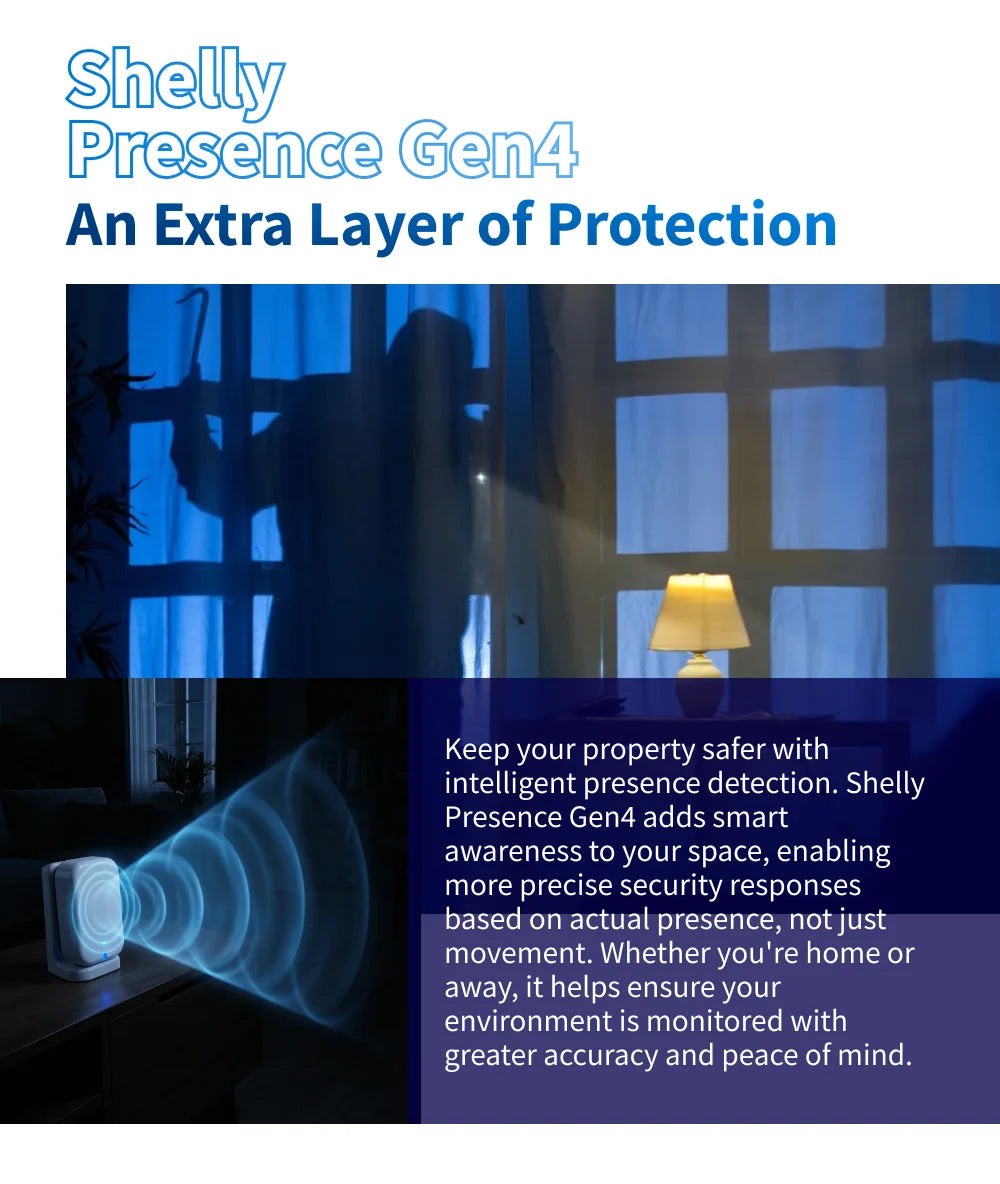 Shelly
Presence Gen4
An Extra Layer of Protection

Keep your property safer with intelligent presence detection. Shelly Presence Gen4 adds smart awareness to your space, enabling more precise security responses based on actual presence, not just movement. Whether you're home or away, it helps ensure your environment is monitored with greater accuracy and peace of mind.